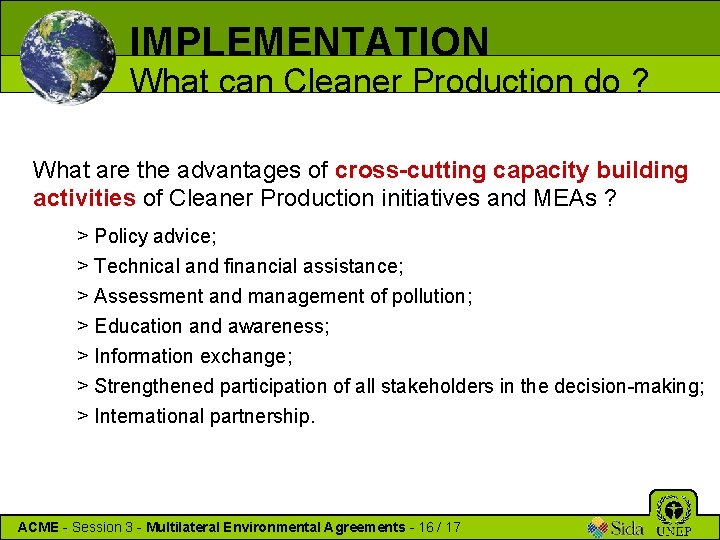 IMPLEMENTATION
What can Cleaner Production do ?

What are the advantages of cross-cutting capacity building activities of Cleaner Production initiatives and MEAs ?

> Policy advice;
> Technical and financial assistance;
> Assessment and management of pollution;
> Education and awareness;
> Information exchange;
> Strengthened participation of all stakeholders in the decision-making;
> International partnership.

ACME - Session 3 - Multilateral Environmental Agreements - 16 / 17

Sida UNEP